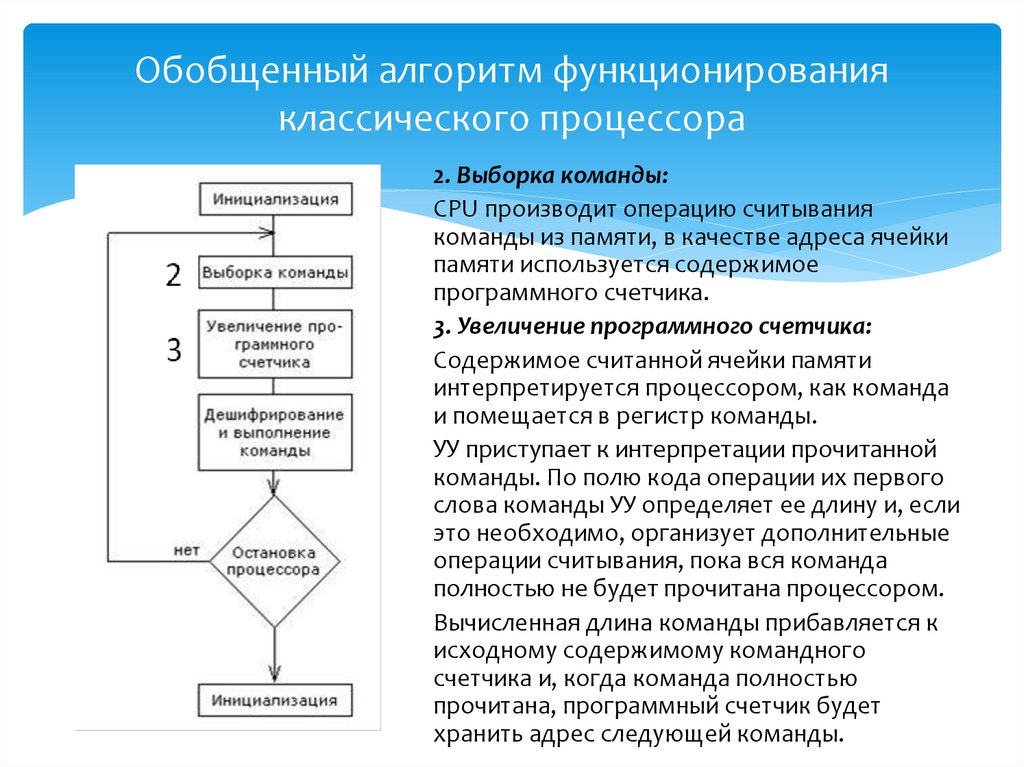 Обобщенный алгоритм функционирования классического процессора

Инициализация

2

Выборка команды

3

Увеличение программного счетчика

Дешифрирование и выполнение команды

нет

Остановка процессора

Инициализация

2. Выборка команды:

CPU производит операцию считывания команды из памяти, в качестве адреса ячейки памяти используется содержимое программного счетчика.

3. Увеличение программного счетчика:

Содержимое считанной ячейки памяти интерпретируется процессором, как команда и помещается в регистр команды.

УУ приступает к интерпретации прочитанной команды. По полю кода операции их первого слова команды УУ определяет ее длину и, если это необходимо, организует дополнительные операции считывания, пока вся команда полностью не будет прочитана процессором.

Вычисленная длина команды прибавляется к исходному содержимому командного счетчика и, когда команда полностью прочитана, программный счетчик будет хранить адрес следующей команды.